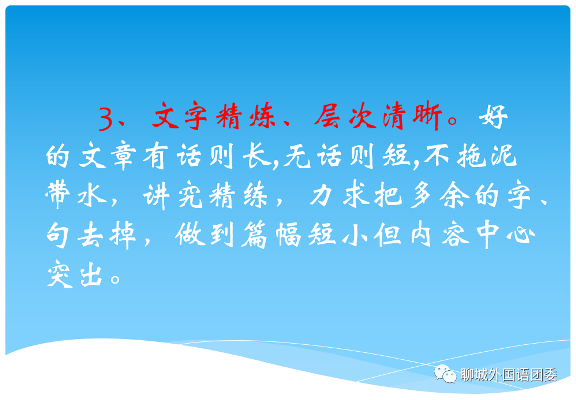 3、文字精炼、层次清晰。好的文章有话则长,无话则短,不拖泥带水，讲究精练，力求把多余的字、句去掉，做到篇幅短小但内容中心突出。

聊城外国语团委